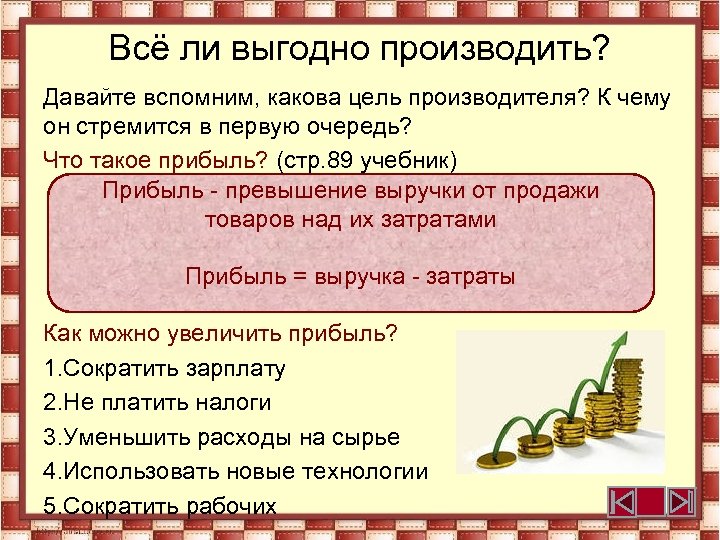 Всё ли выгодно производить?

Давайте вспомним, какова цель производителя? К чему он стремится в первую очередь?

Что такое прибыль? (стр.89 учебник)

Прибыль - превышение выручки от продажи товаров над их затратами

Прибыль = выручка - затраты

Как можно увеличить прибыль?

1.Сократить зарплату

2.Не платить налоги

3.Уменьшить расходы на сырье

4.Использовать новые технологии

5.Сократить рабочих